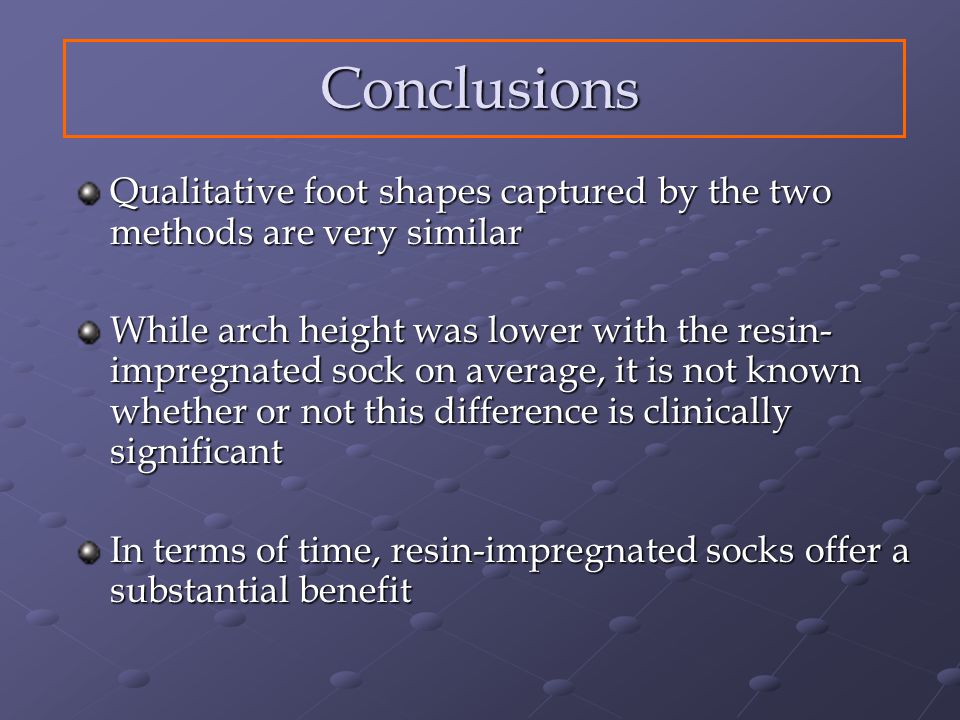 Conclusions

Qualitative foot shapes captured by the two methods are very similar

While arch height was lower with the resin-impregnated sock on average, it is not known whether or not this difference is clinically significant

In terms of time, resin-impregnated socks offer a substantial benefit